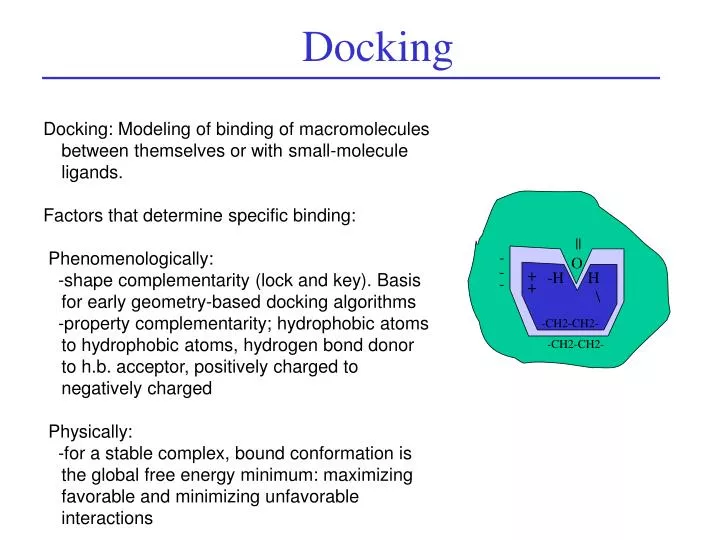 Docking

Docking: Modeling of binding of macromolecules between themselves or with small-molecule ligands.

Factors that determine specific binding:

Phenomenologically:
-shape complementarity (lock and key). Basis for early geometry-based docking algorithms
-property complementarity; hydrophobic atoms to hydrophobic atoms, hydrogen bond donor to h.b. acceptor, positively charged to negatively charged

Physically:
-for a stable complex, bound conformation is the global free energy minimum: maximizing favorable and minimizing unfavorable interactions

||
O
-
-
-
+
+
-H
H
\
-CH2-CH2-
-CH2-CH2-